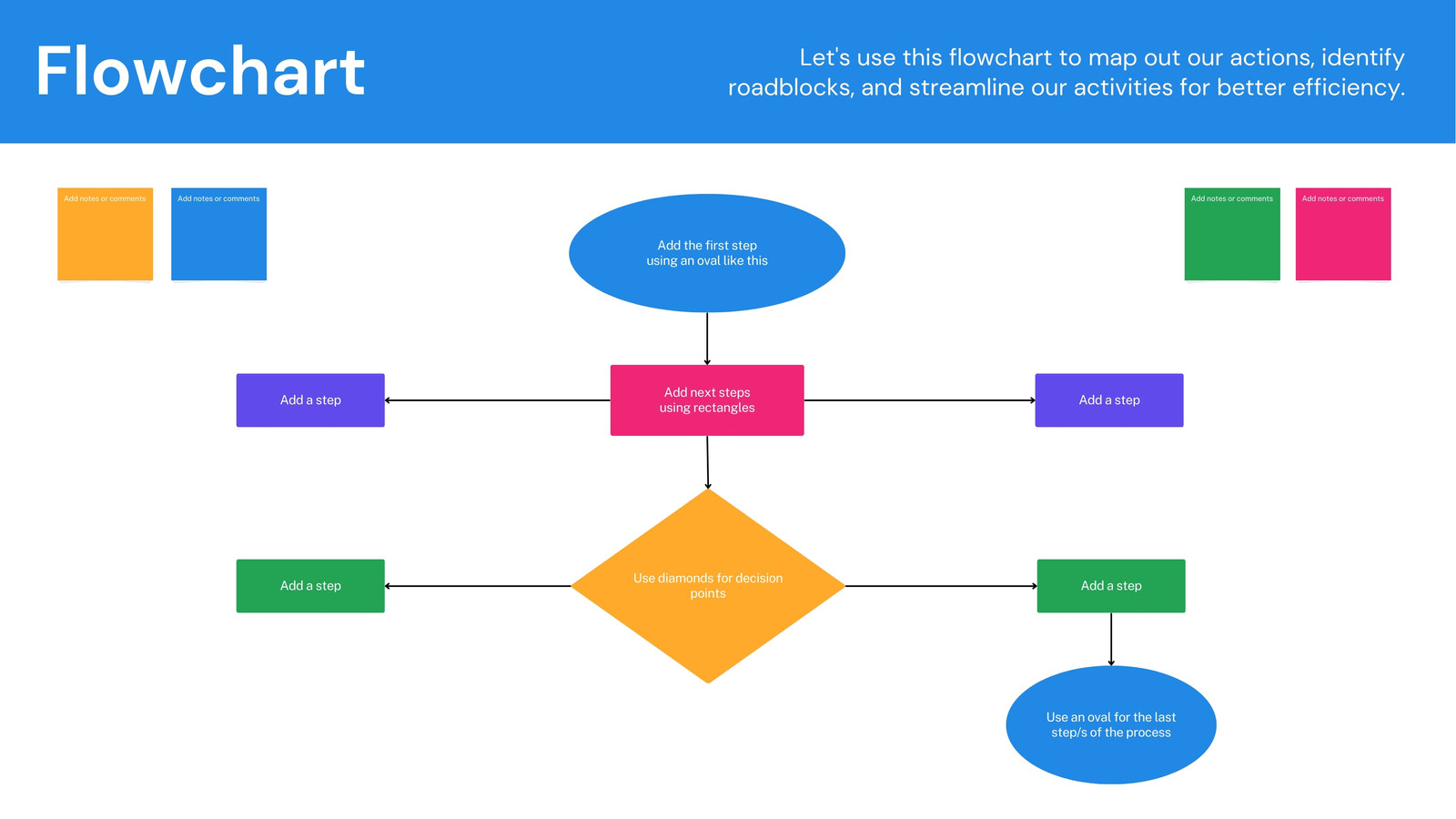 Flowchart

Let's use this flowchart to map out our actions, identify roadblocks, and streamline our activities for better efficiency.

Add notes or comments

Add notes or comments

Add notes or comments

Add notes or comments

Add the first step using an oval like this

Add a step

Add next steps using rectangles

Add a step

Add a step

Use diamonds for decision points

Add a step

Use an oval for the last step/s of the process